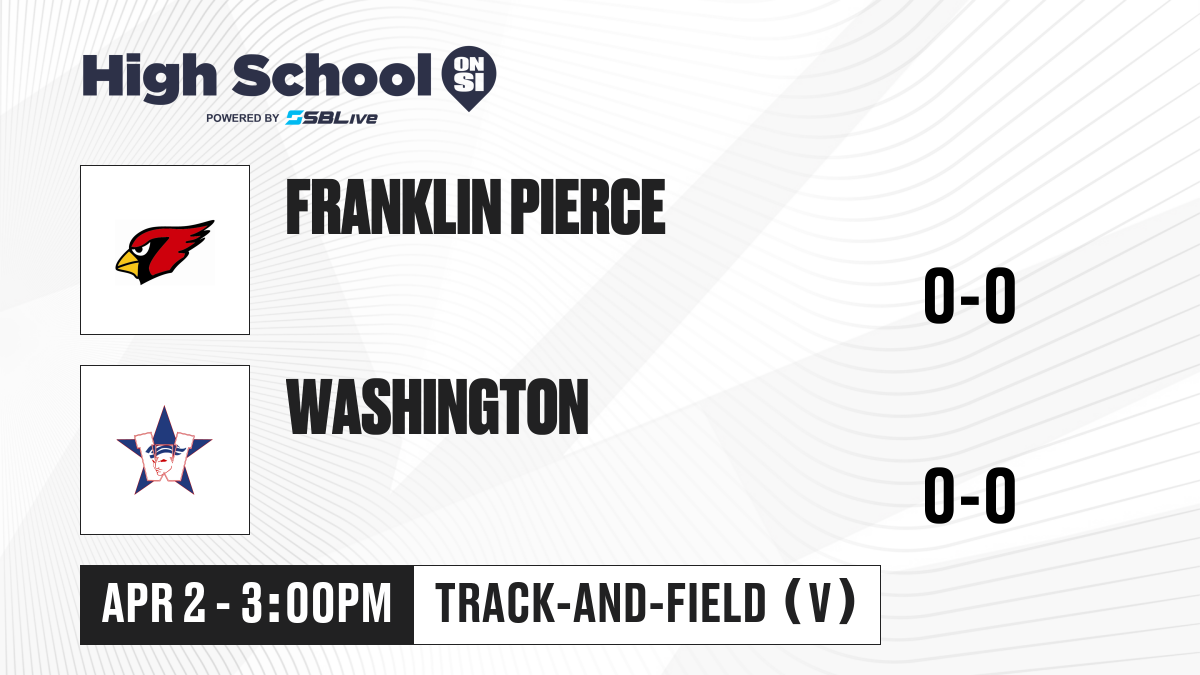 High School ON SI
POWERED BY SBLive

FRANKLIN PIERCE
0-0

WASHINGTON
0-0

APR 2 - 3:00PM
TRACK-AND-FIELD (V)